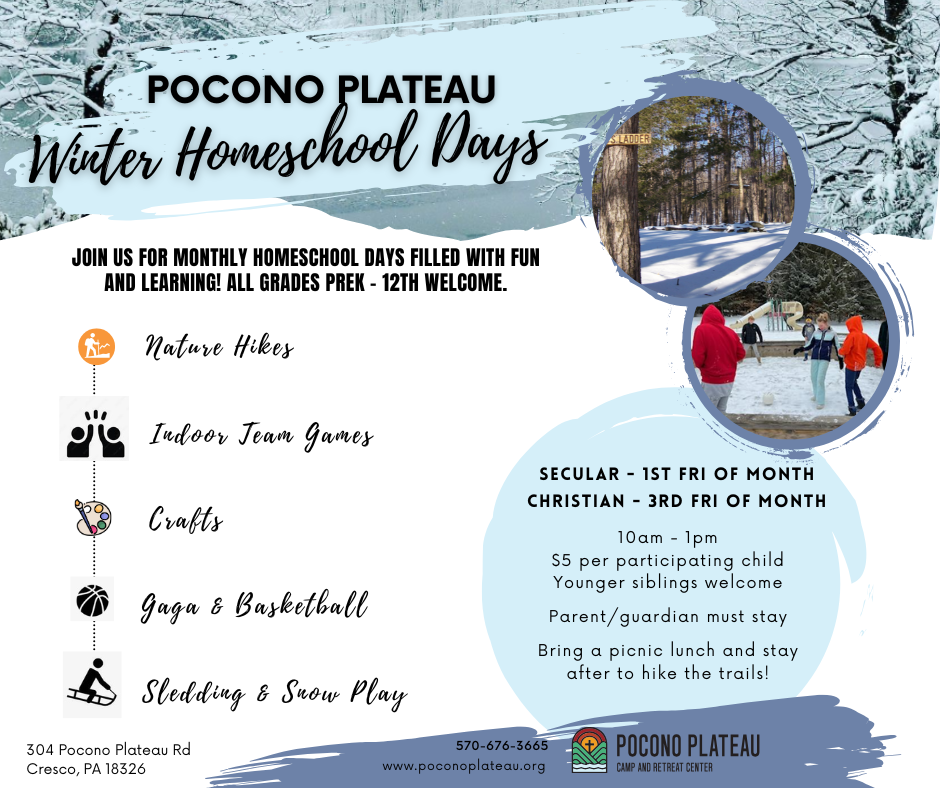 POCONO PLATEAU
Winter Homeschool Days

S LADDER

JOIN US FOR MONTHLY HOMESCHOOL DAYS FILLED WITH FUN AND LEARNING! ALL GRADES PREK - 12TH WELCOME.

Nature Hikes

Indoor Team Games

Crafts

Gaga & Basketball

Sledding & Snow Play

SECULAR - 1ST FRI OF MONTH
CHRISTIAN - 3RD FRI OF MONTH

10am - 1pm
$5 per participating child
Younger siblings welcome

Parent/guardian must stay

Bring a picnic lunch and stay after to hike the trails!

304 Pocono Plateau Rd
Cresco, PA 18326

570-676-3665
www.poconoplateau.org

POCONO PLATEAU
CAMP AND RETREAT CENTER